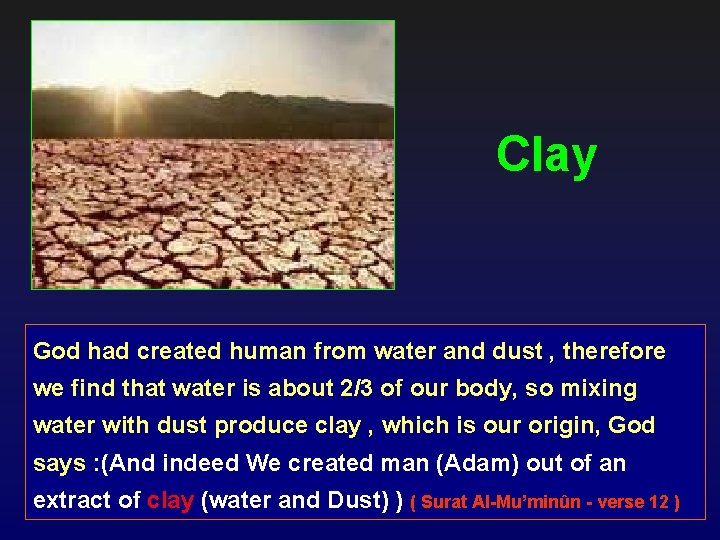 Clay

God had created human from water and dust , therefore we find that water is about 2/3 of our body, so mixing water with dust produce clay , which is our origin, God says :(And indeed We created man (Adam) out of an extract of clay (water and Dust) ) ( Surat Al-Mu'minûn - verse 12 )